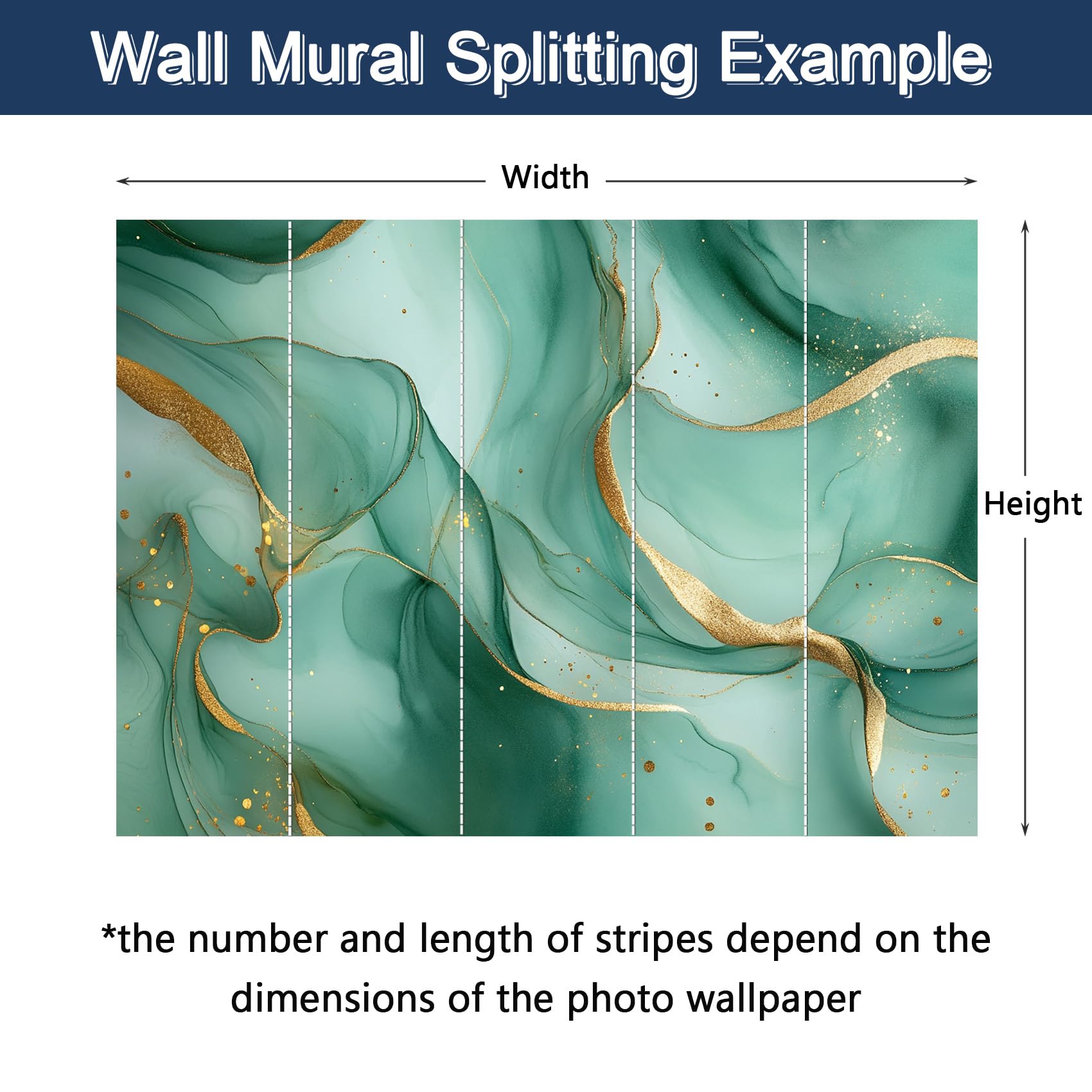 Wall Mural Splitting Example

Width

Height

*the number and length of stripes depend on the dimensions of the photo wallpaper